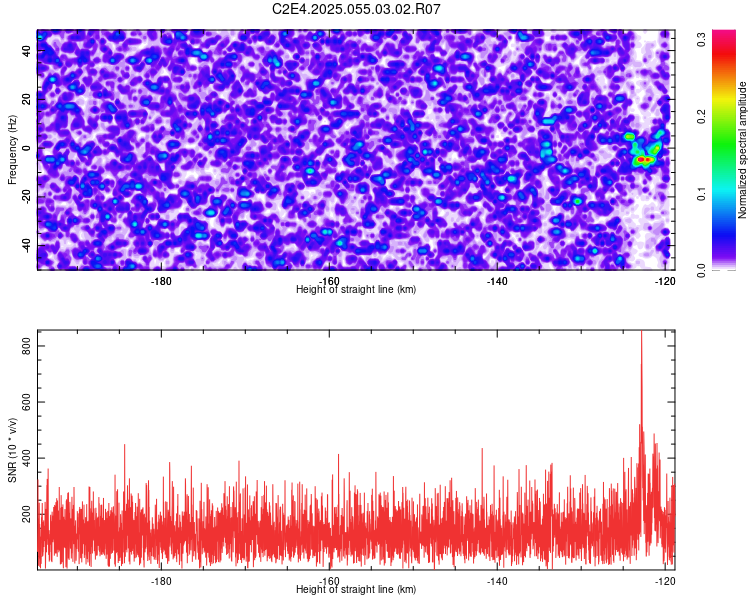 C2E4.2025.055.03.02.R07

Frequency (Hz)

40
20
0
-20
-40

-180
-160
-140
-120

Height of straight line (km)

Normalized spectral amplitude

0.0
0.1
0.2
0.3

SNR (10 * v/v)

800
600
400
200

-180
-160
-140
-120

Height of straight line (km)